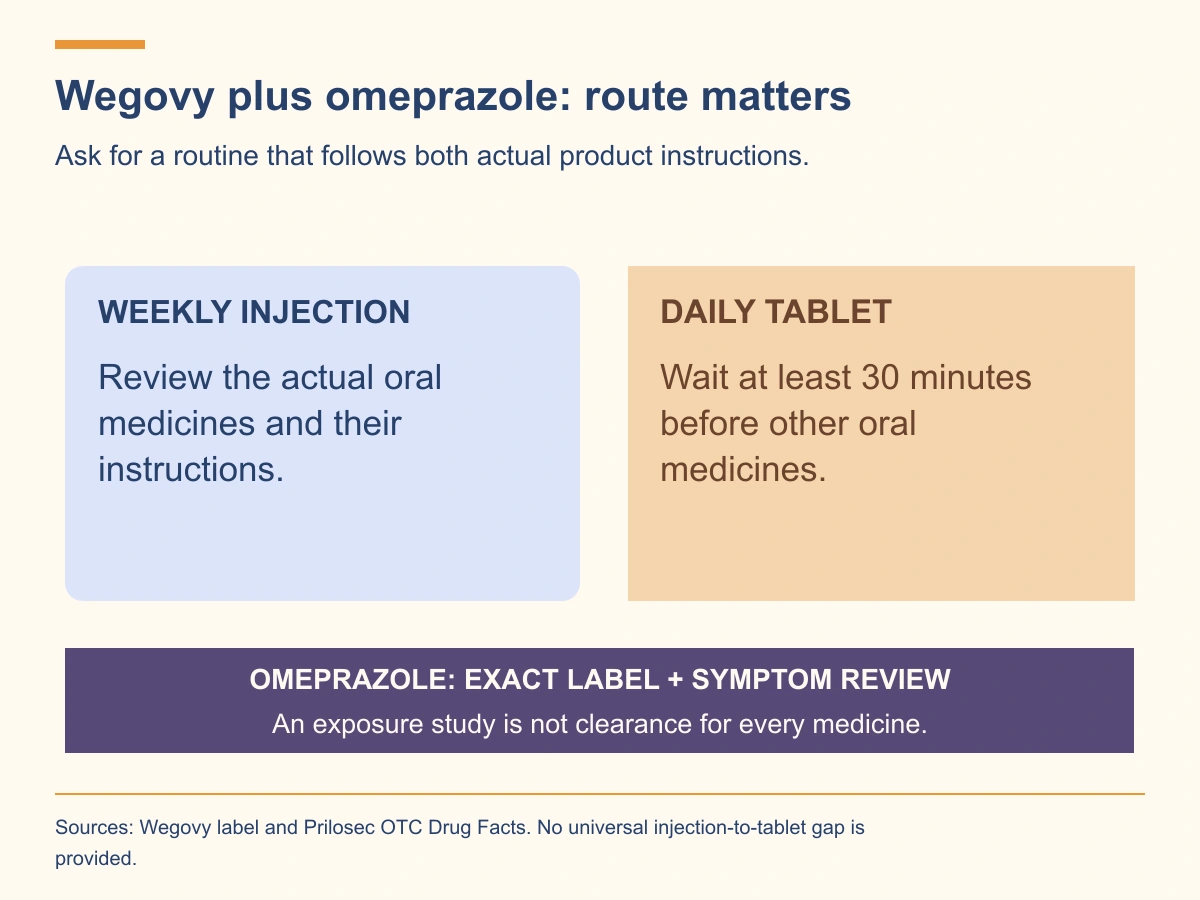 Wegovy plus omeprazole: route matters

Ask for a routine that follows both actual product instructions.

WEEKLY INJECTION

Review the actual oral medicines and their instructions.

DAILY TABLET

Wait at least 30 minutes before other oral medicines.

OMEPRAZOLE: EXACT LABEL + SYMPTOM REVIEW

An exposure study is not clearance for every medicine.

Sources: Wegovy label and Prilosec OTC Drug Facts. No universal injection-to-tablet gap is provided.